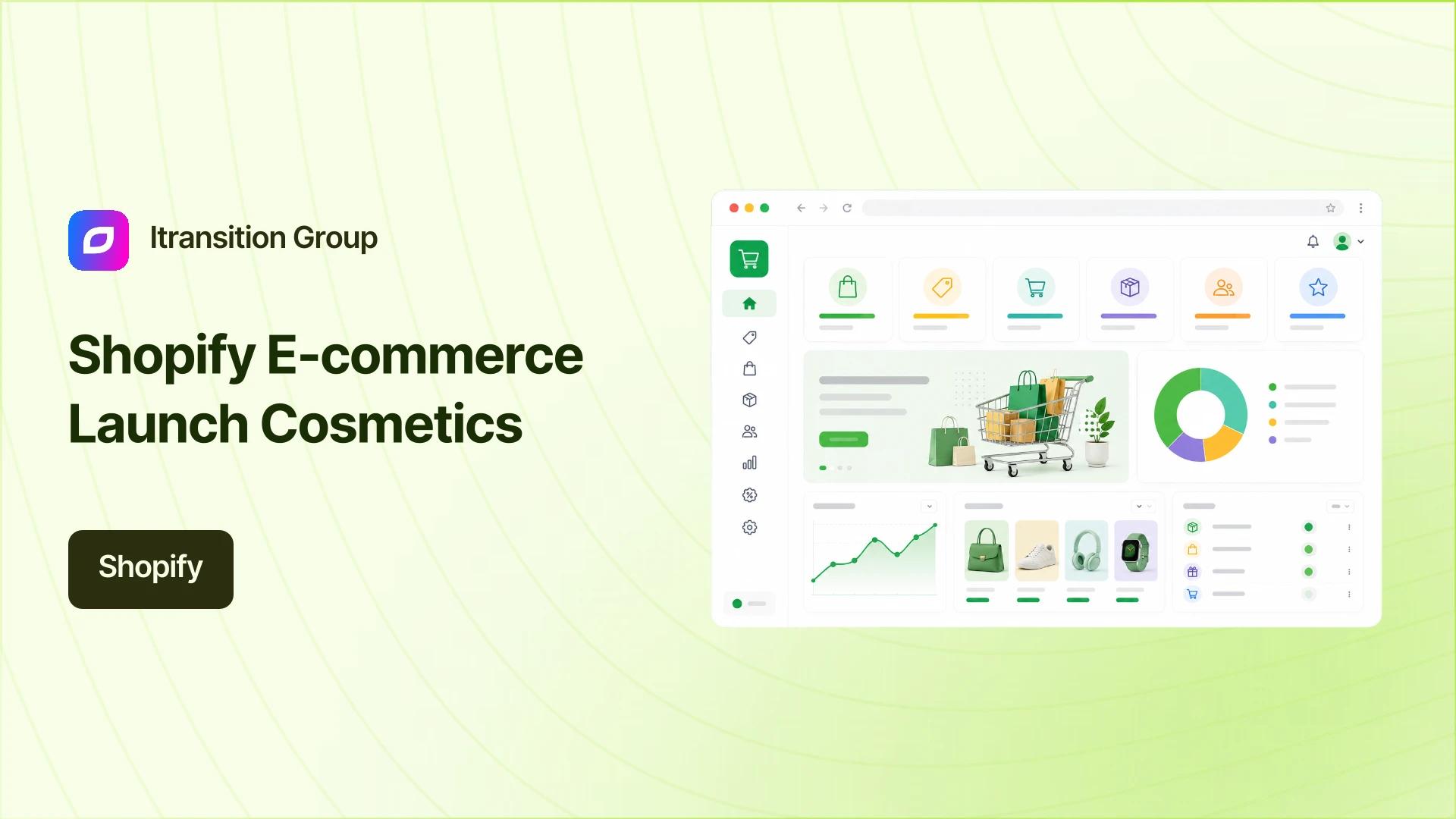 Itransition Group

Shopify E-commerce Launch Cosmetics

Shopify